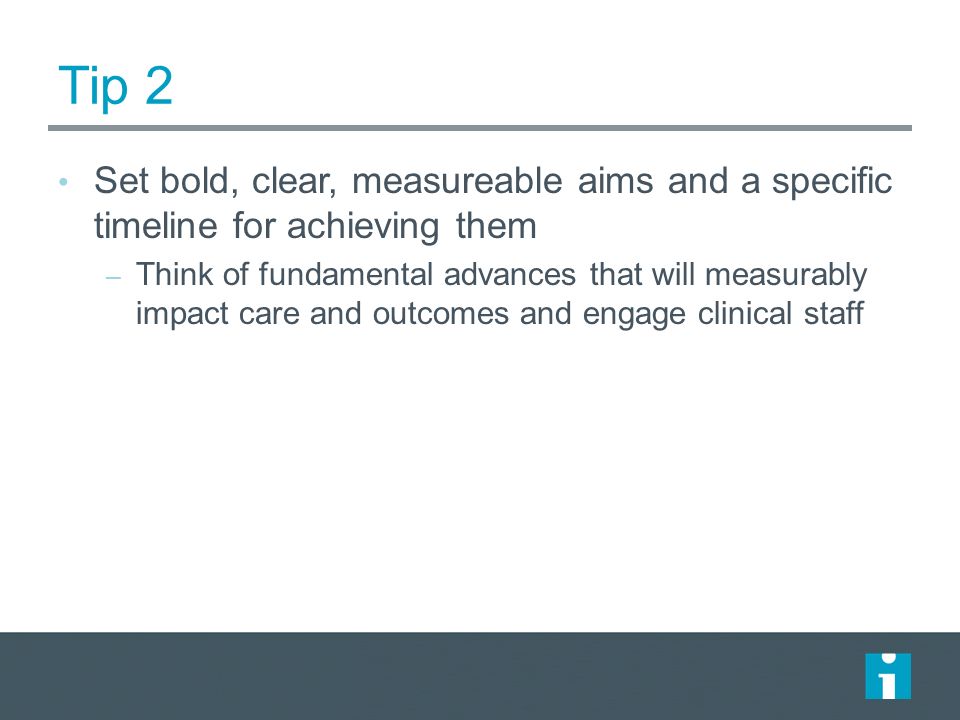 Tip 2

• Set bold, clear, measureable aims and a specific timeline for achieving them

– Think of fundamental advances that will measurably impact care and outcomes and engage clinical staff